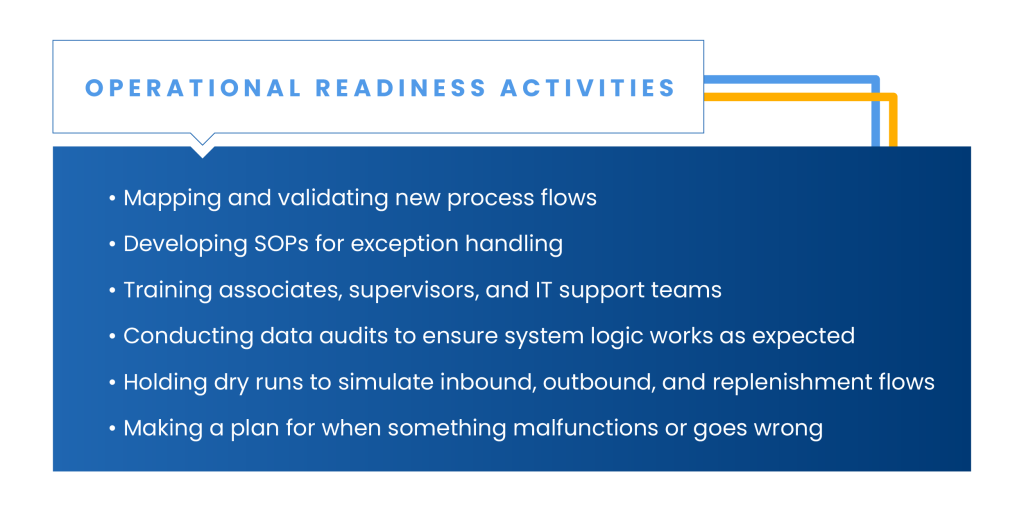 OPERATIONAL READINESS ACTIVITIES

• Mapping and validating new process flows
• Developing SOPs for exception handling
• Training associates, supervisors, and IT support teams
• Conducting data audits to ensure system logic works as expected
• Holding dry runs to simulate inbound, outbound, and replenishment flows
• Making a plan for when something malfunctions or goes wrong